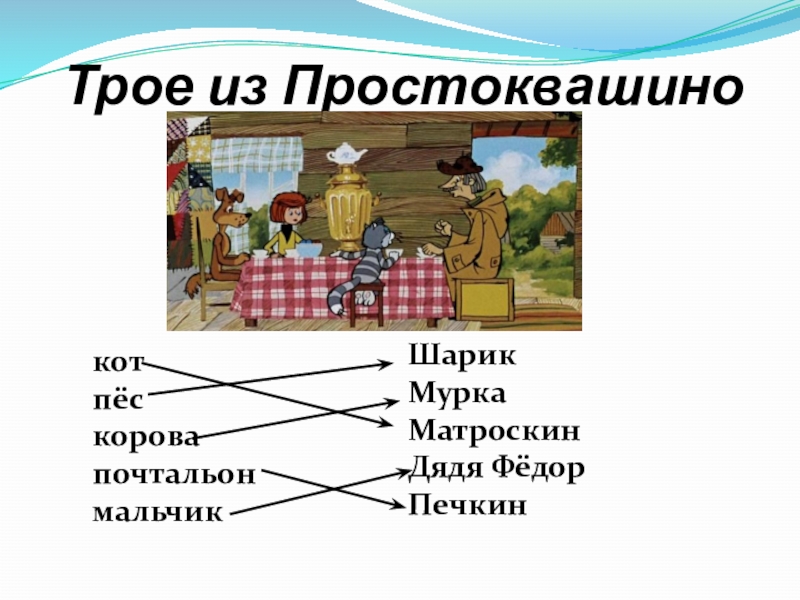 Трое из Простоквашино

кот
пёс
корова
почтальон
мальчик

Шарик
Мурка
Матроскин
Дядя Фёдор
Печкин